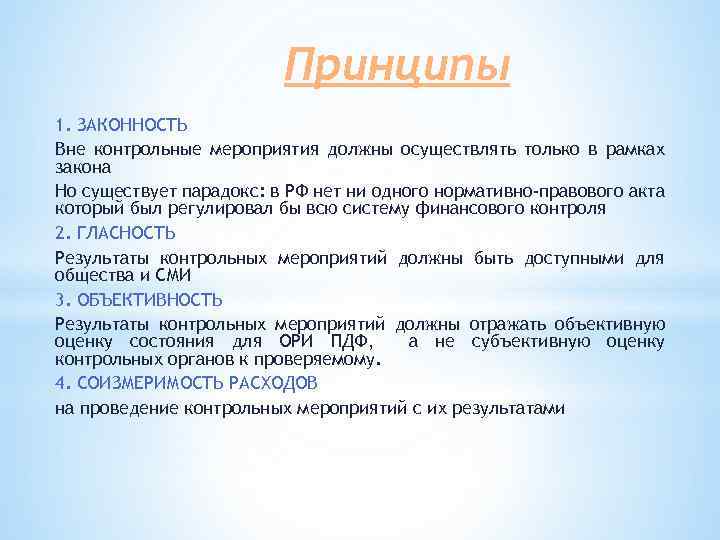 Принципы

1. ЗАКОННОСТЬ

Вне контрольные мероприятия должны осуществлять только в рамках закона

Но существует парадокс: в РФ нет ни одного нормативно-правового акта который был регулировал бы всю систему финансового контроля

2. ГЛАСНОСТЬ

Результаты контрольных мероприятий должны быть доступными для общества и СМИ

3. ОБЪЕКТИВНОСТЬ

Результаты контрольных мероприятий должны отражать объективную оценку состояния для ОРИ ПДФ, а не субъективную оценку контрольных органов к проверяемому.

4. СОИЗМЕРИМОСТЬ РАСХОДОВ

на проведение контрольных мероприятий с их результатами